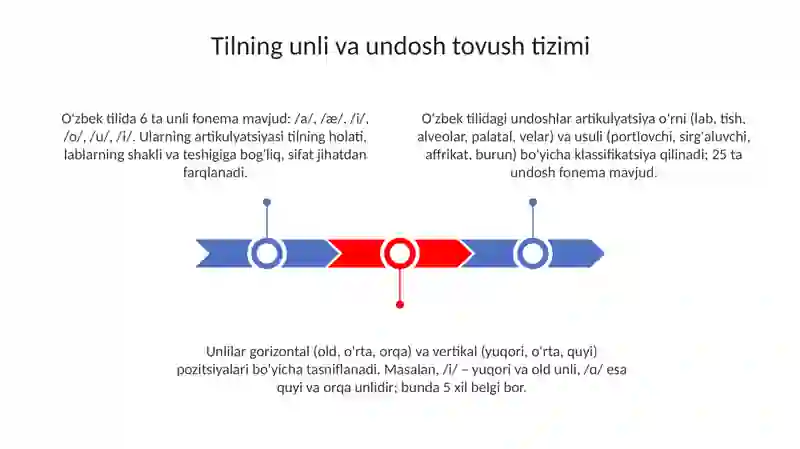 Tilning unli va undosh tovush tizimi

O'zbek tilida 6 ta unli fonema mavjud: /a/, /æ/, /i/, /o/, /u/, /i/. Ularning artikulyatsiyasi tilning holati, lablarning shakli va teshigiga bog'liq, sifat jihatdan farqlanadi.

O'zbek tilidagi undoshlar artikulyatsiya o'rni (lab, tish, alveolar, palatal, velar) va usuli (portlovchi, sirg'aluvchi, affrikat, burun) bo'yicha klassifikatsiya qilinadi; 25 ta undosh fonema mavjud.

Unlilar gorizontal (old, o'rta, orqa) va vertikal (yuqori, o'rta, quyi) pozitsiyalari bo'yicha tasniflanadi. Masalan, /i/ – yuqori va old unli, /ɑ/ esa quyi va orqa unlidir; bunda 5 xil belgi bor.